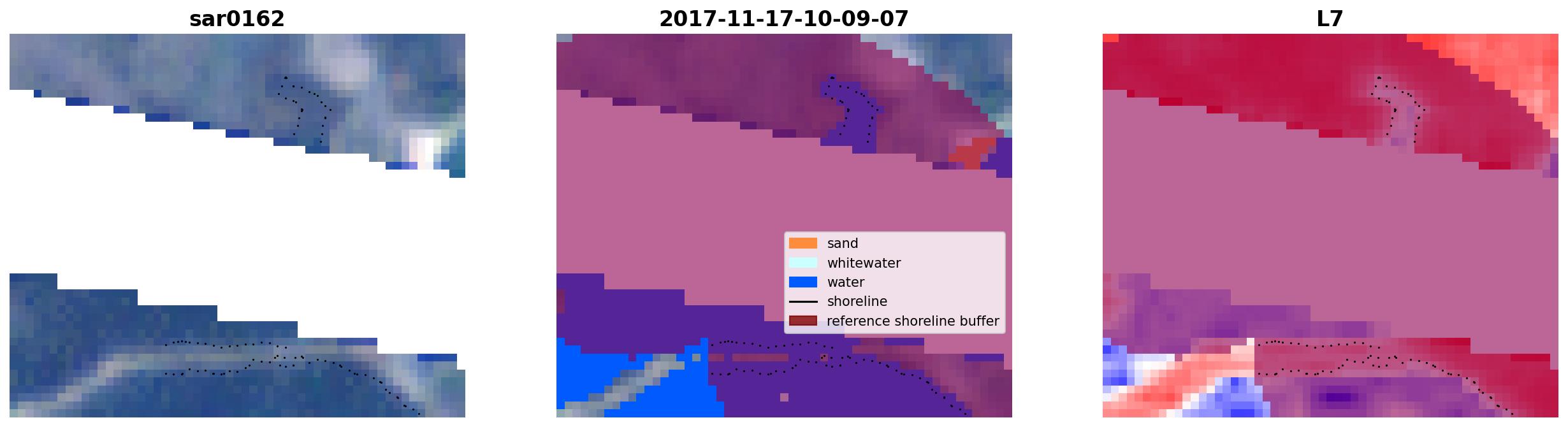 sar0162

2017-11-17-10-09-07

sand
whitewater
water
shoreline
reference shoreline buffer

L7